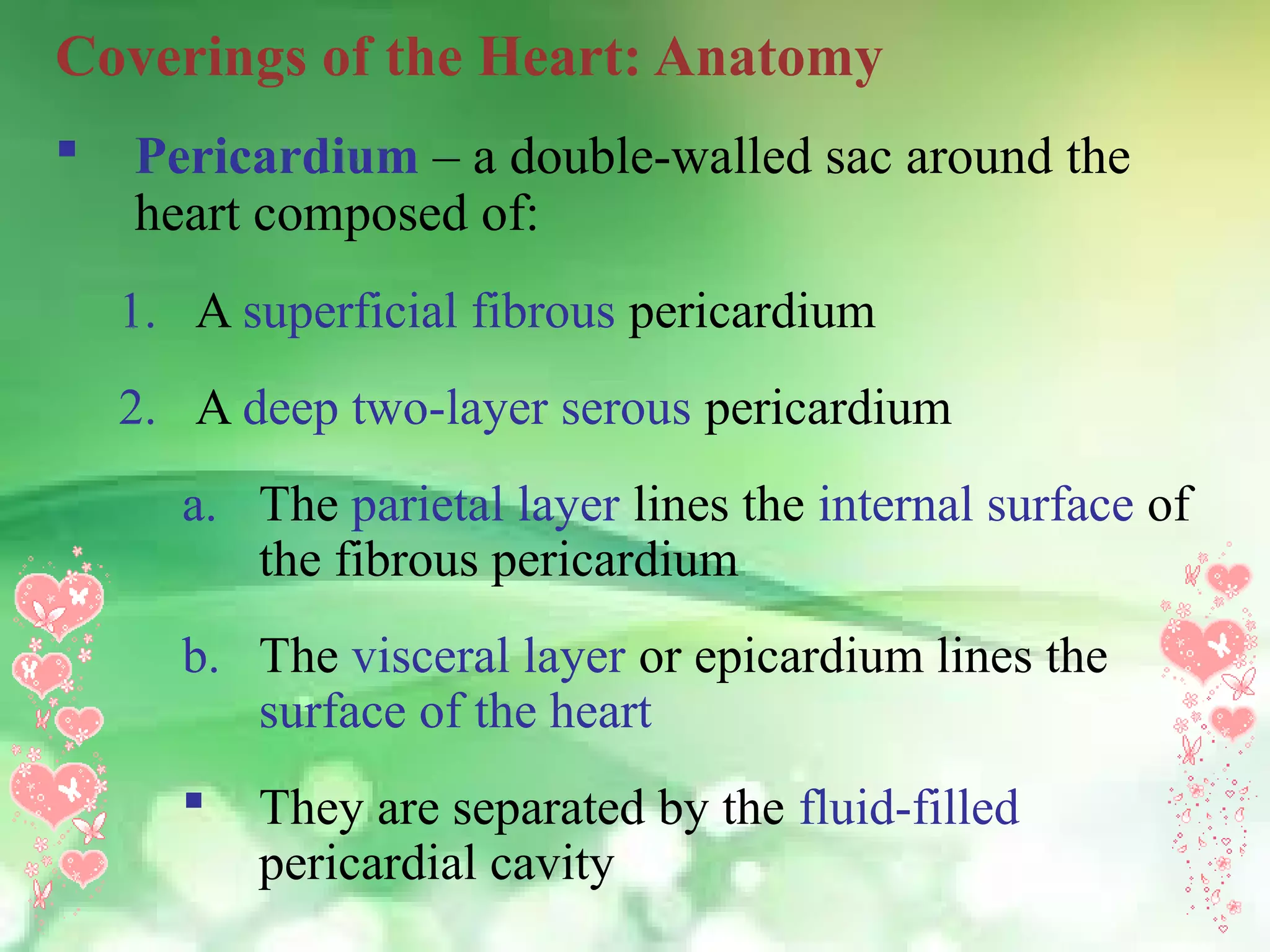 Coverings of the Heart: Anatomy

▪ Pericardium – a double-walled sac around the heart composed of:

1. A superficial fibrous pericardium

2. A deep two-layer serous pericardium

a. The parietal layer lines the internal surface of the fibrous pericardium

b. The visceral layer or epicardium lines the surface of the heart

▪ They are separated by the fluid-filled pericardial cavity